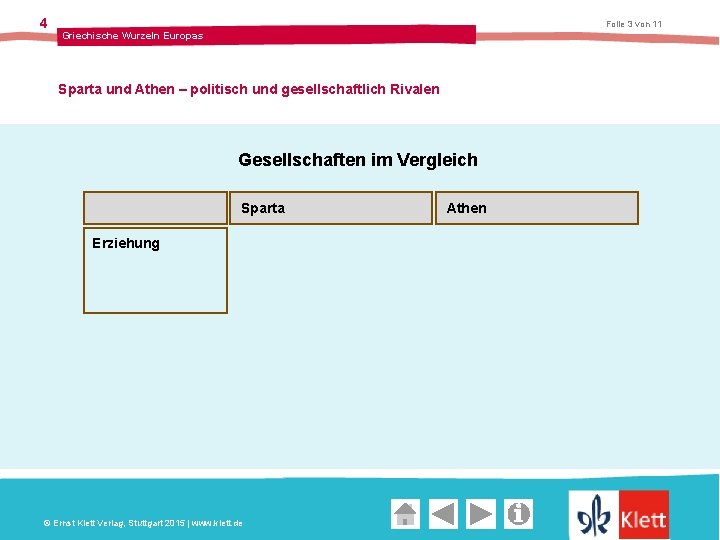 4

Griechische Wurzeln Europas

Folie 3 von 11

Sparta und Athen – politisch und gesellschaftlich Rivalen

Gesellschaften im Vergleich

| | Sparta | Athen |
|---|---|---|
| Erziehung | | |

© Ernst Klett Verlag, Stuttgart 2015 | www.klett.de

Klett